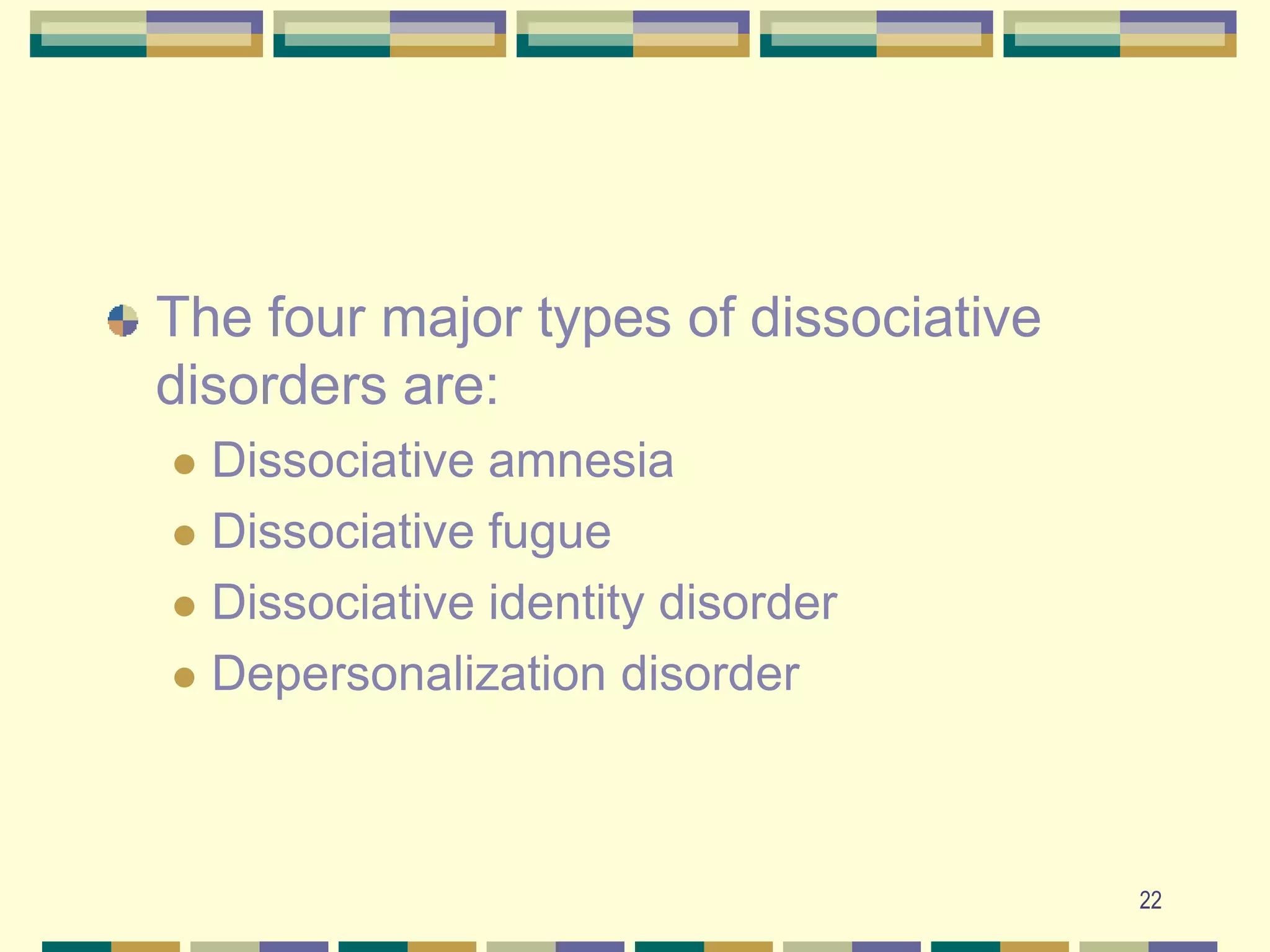 The four major types of dissociative disorders are:

- Dissociative amnesia
- Dissociative fugue
- Dissociative identity disorder
- Depersonalization disorder

22